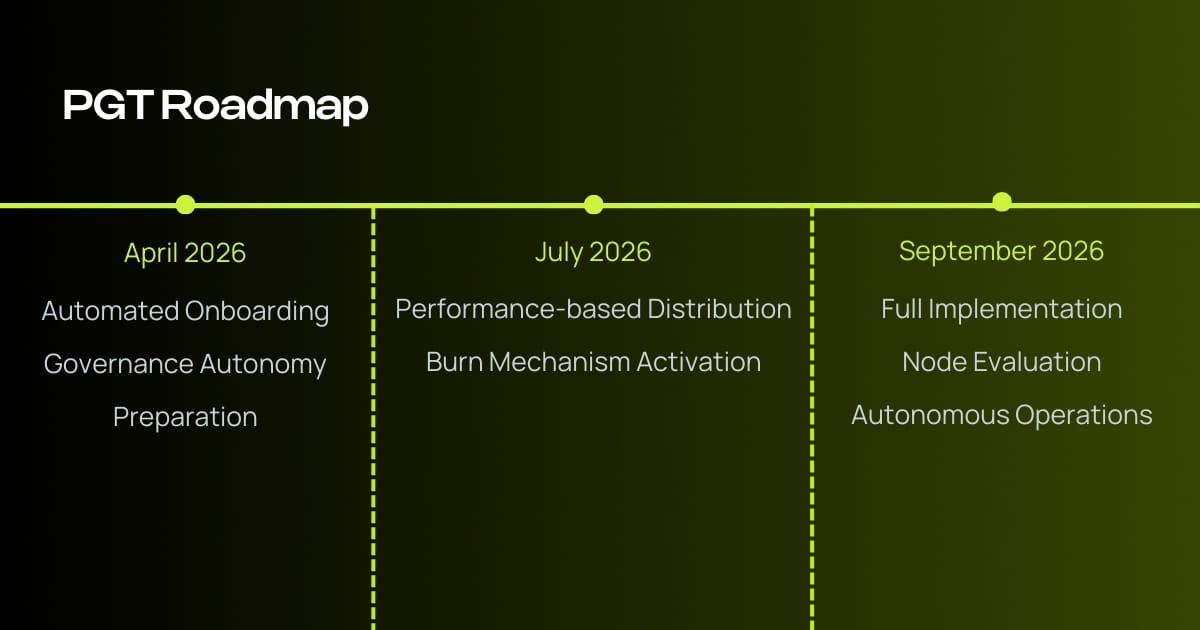 PGT Roadmap

April 2026

Automated Onboarding

Governance Autonomy Preparation

July 2026

Performance-based Distribution

Burn Mechanism Activation

September 2026

Full Implementation

Node Evaluation

Autonomous Operations